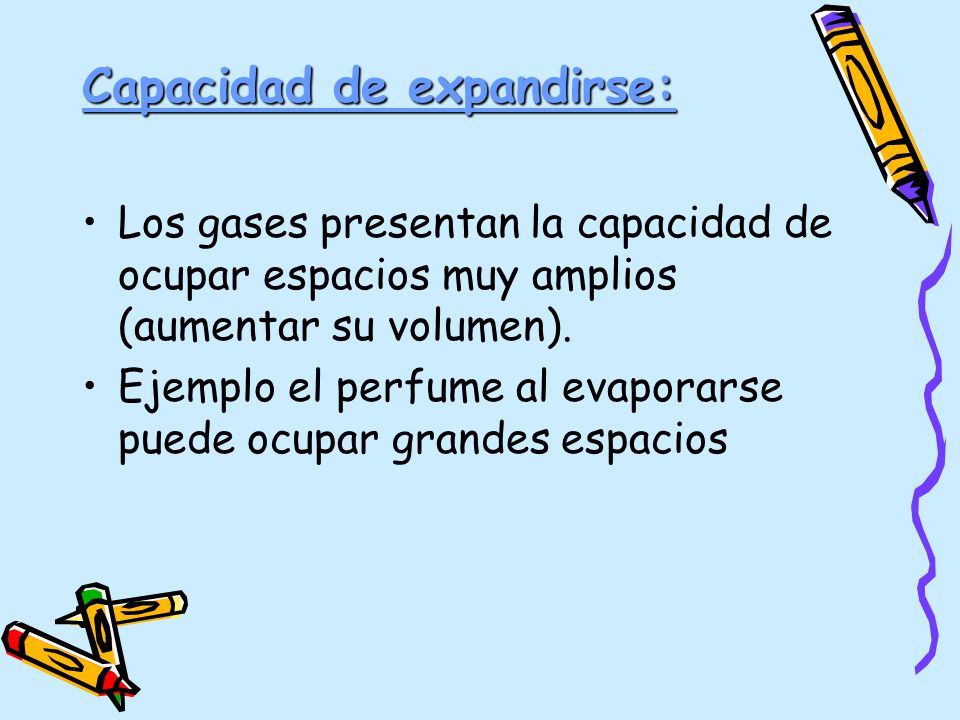 Capacidad de expandirse:

• Los gases presentan la capacidad de ocupar espacios muy amplios (aumentar su volumen).

• Ejemplo el perfume al evaporarse puede ocupar grandes espacios